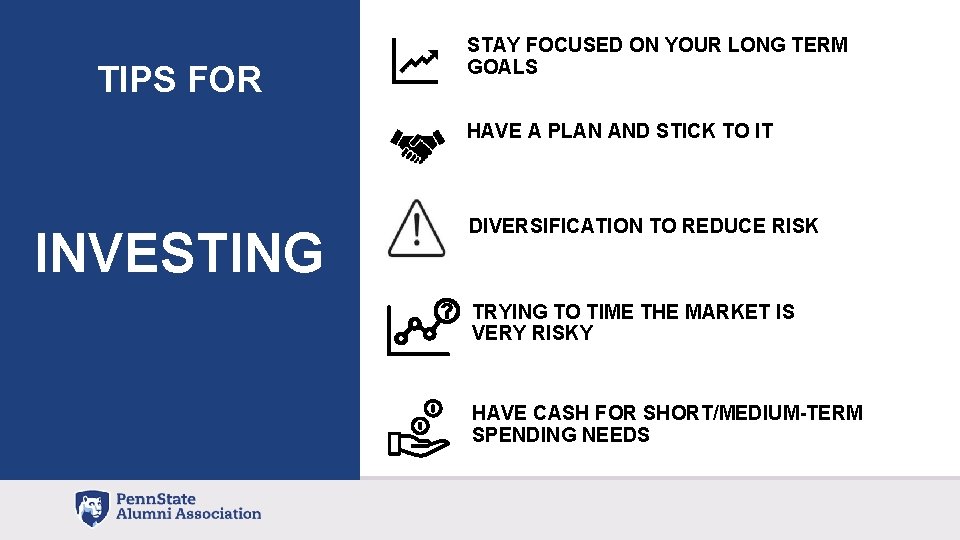 TIPS FOR

INVESTING

STAY FOCUSED ON YOUR LONG TERM GOALS

HAVE A PLAN AND STICK TO IT

DIVERSIFICATION TO REDUCE RISK

TRYING TO TIME THE MARKET IS VERY RISKY

HAVE CASH FOR SHORT/MEDIUM-TERM SPENDING NEEDS

PennState
Alumni Association